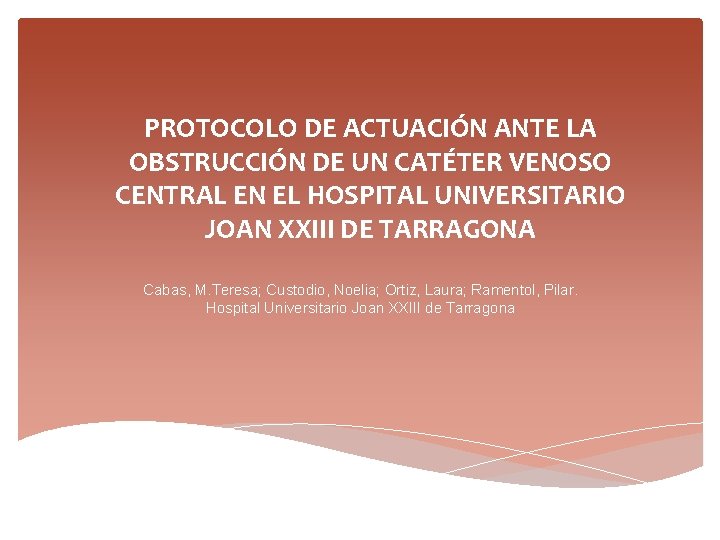 PROTOCOLO DE ACTUACIÓN ANTE LA OBSTRUCCIÓN DE UN CATÉTER VENOSO CENTRAL EN EL HOSPITAL UNIVERSITARIO JOAN XXIII DE TARRAGONA

Cabas, M.Teresa; Custodio, Noelia; Ortiz, Laura; Ramentol, Pilar.
Hospital Universitario Joan XXIII de Tarragona